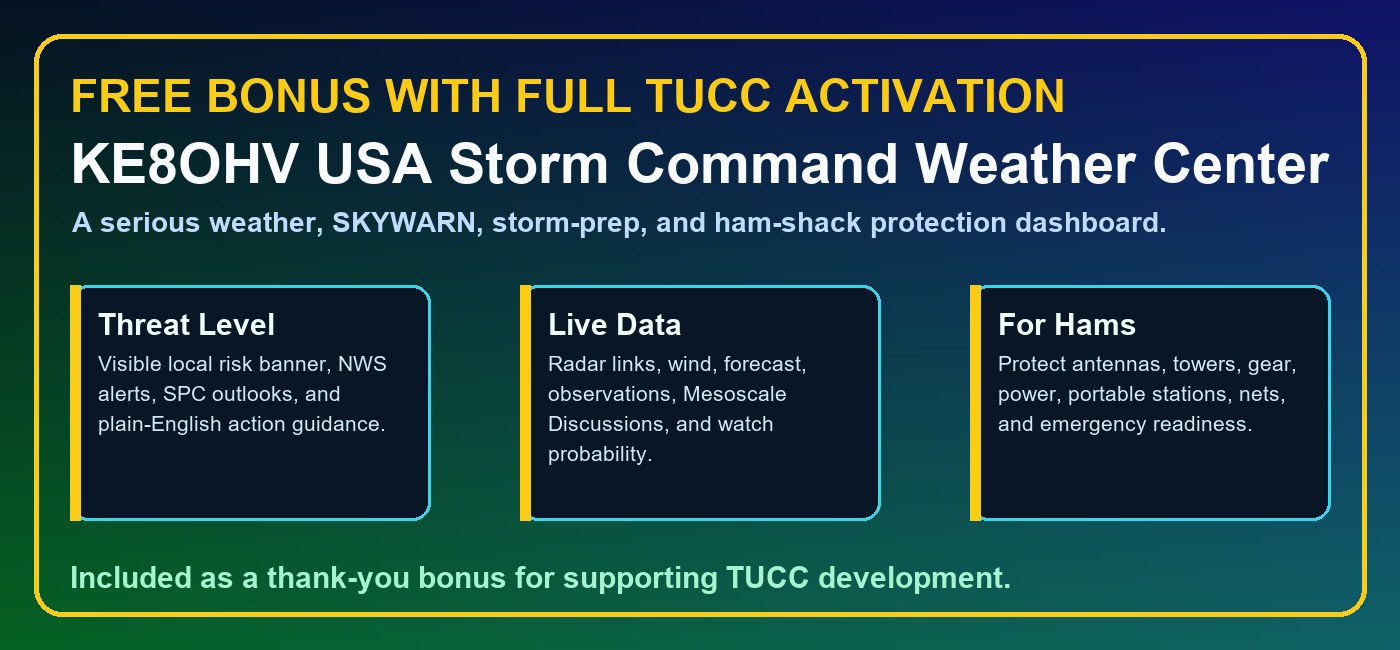 FREE BONUS WITH FULL TUCC ACTIVATION

KE8OHV USA Storm Command Weather Center

A serious weather, SKYWARN, storm-prep, and ham-shack protection dashboard.

Threat Level

Visible local risk banner, NWS alerts, SPC outlooks, and plain-English action guidance.

Live Data

Radar links, wind, forecast, observations, Mesoscale Discussions, and watch probability.

For Hams

Protect antennas, towers, gear, power, portable stations, nets, and emergency readiness.

Included as a thank-you bonus for supporting TUCC development.